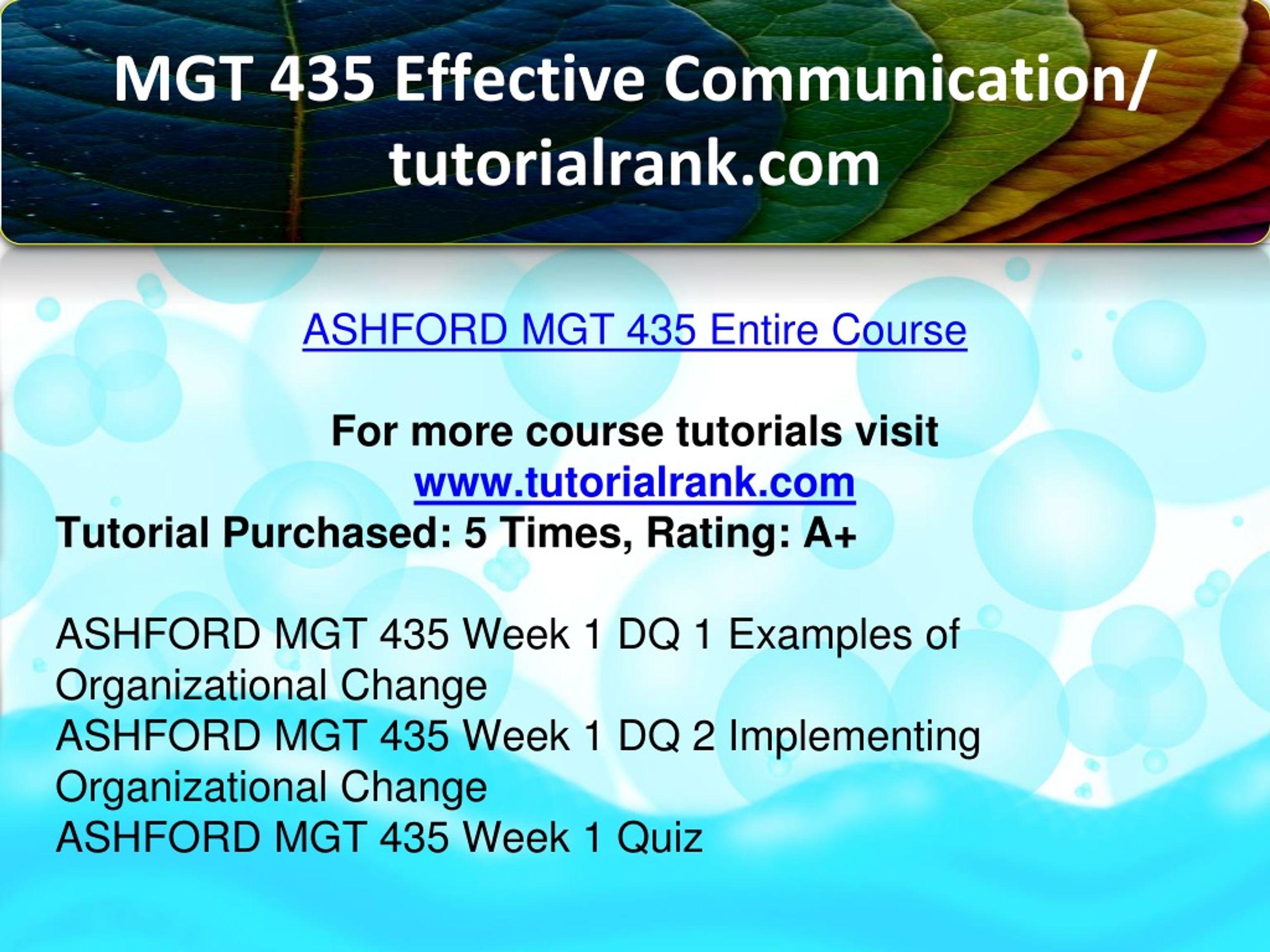 MGT 435 Effective Communication/ tutorialrank.com

ASHFORD MGT 435 Entire Course

For more course tutorials visit
www.tutorialrank.com
Tutorial Purchased: 5 Times, Rating: A+

ASHFORD MGT 435 Week 1 DQ 1 Examples of Organizational Change
ASHFORD MGT 435 Week 1 DQ 2 Implementing Organizational Change
ASHFORD MGT 435 Week 1 Quiz